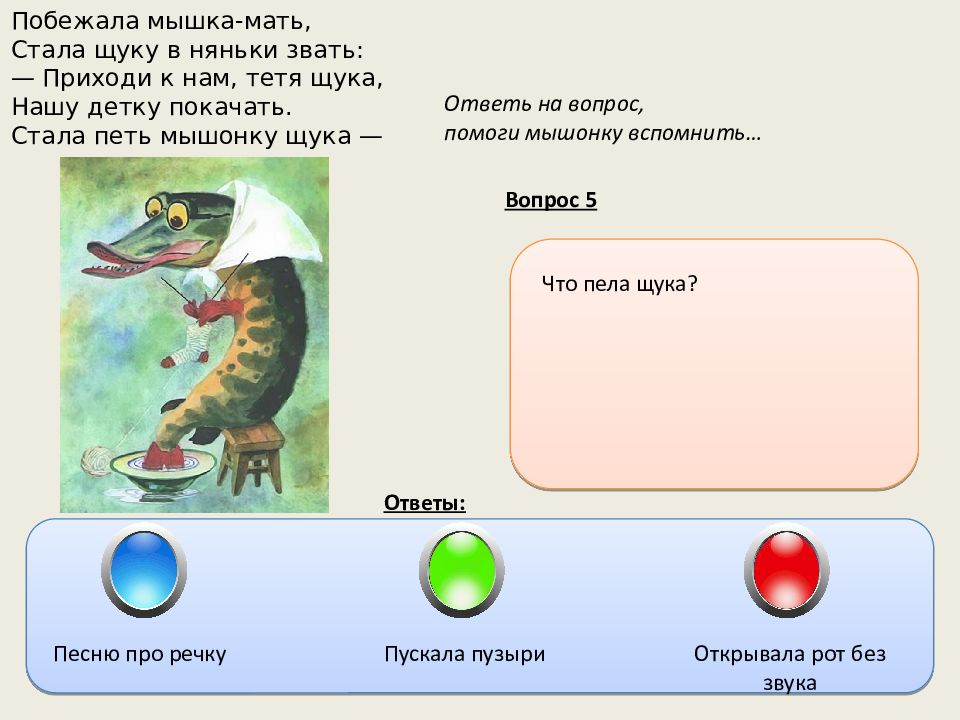 Побежала мышка-мать,
Стала щуку в няньки звать:
— Приходи к нам, тетя щука,
Нашу детку покачать.
Стала петь мышонку щука —

Ответь на вопрос,
помоги мышонку вспомнить…

Вопрос 5

Что пела щука?

Ответы:

Песню про речку

Пускала пузыри

Открывала рот без звука